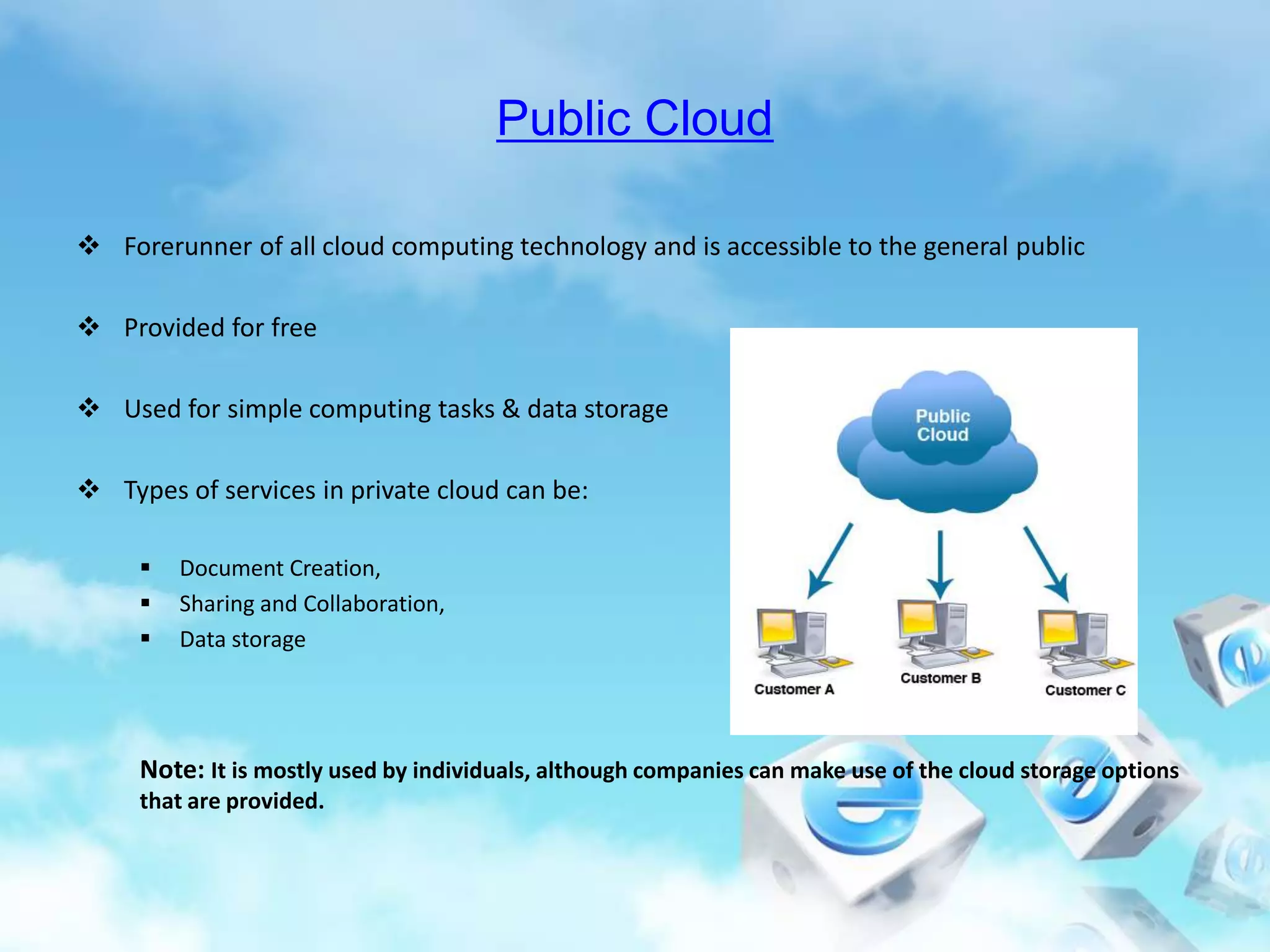 Public Cloud

❖ Forerunner of all cloud computing technology and is accessible to the general public

❖ Provided for free

❖ Used for simple computing tasks & data storage

❖ Types of services in private cloud can be:

▪ Document Creation,
▪ Sharing and Collaboration,
▪ Data storage

Public Cloud

Customer A
Customer B
Customer C

Note: It is mostly used by individuals, although companies can make use of the cloud storage options that are provided.